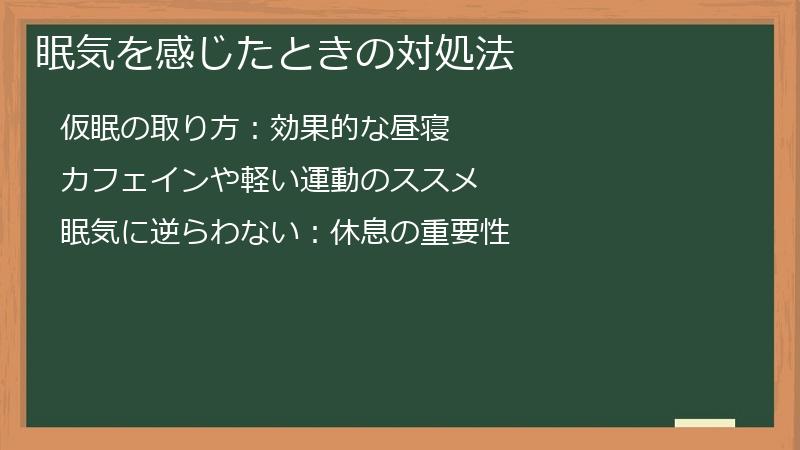 眠気を感じたときの対処法

仮眠の取り方：効果的な昼寝

カフェインや軽い運動のススメ

眠気に逆らわない：休息の重要性